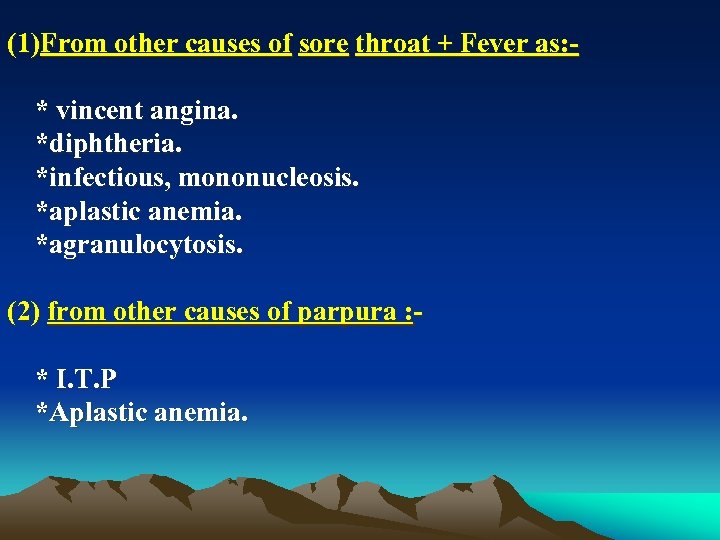 (1)From other causes of sore throat + Fever as:-

* vincent angina.
*diphtheria.
*infectious, mononucleosis.
*aplastic anemia.
*agranulocytosis.

(2) from other causes of parpura :-

* I.T.P
*Aplastic anemia.